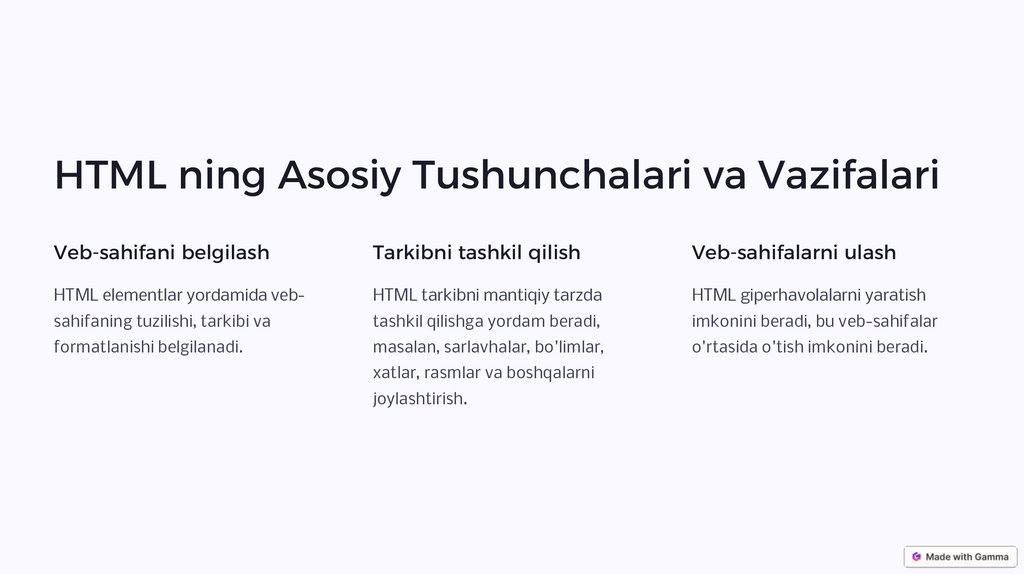 HTML ning Asosiy Tushunchalari va Vazifalari

Veb-sahifani belgilash

HTML elementlar yordamida veb-sahifaning tuzilishi, tarkibi va formatlanishi belgilanadi.

Tarkibni tashkil qilish

HTML tarkibni mantiqiy tarzda tashkil qilishga yordam beradi, masalan, sarlavhalar, bo'limlar, xatlar, rasmlar va boshqalarni joylashtirish.

Veb-sahifalarni ulash

HTML giperhavolalarni yaratish imkonini beradi, bu veb-sahifalar o'rtasida o'tish imkonini beradi.

Made with Gamma